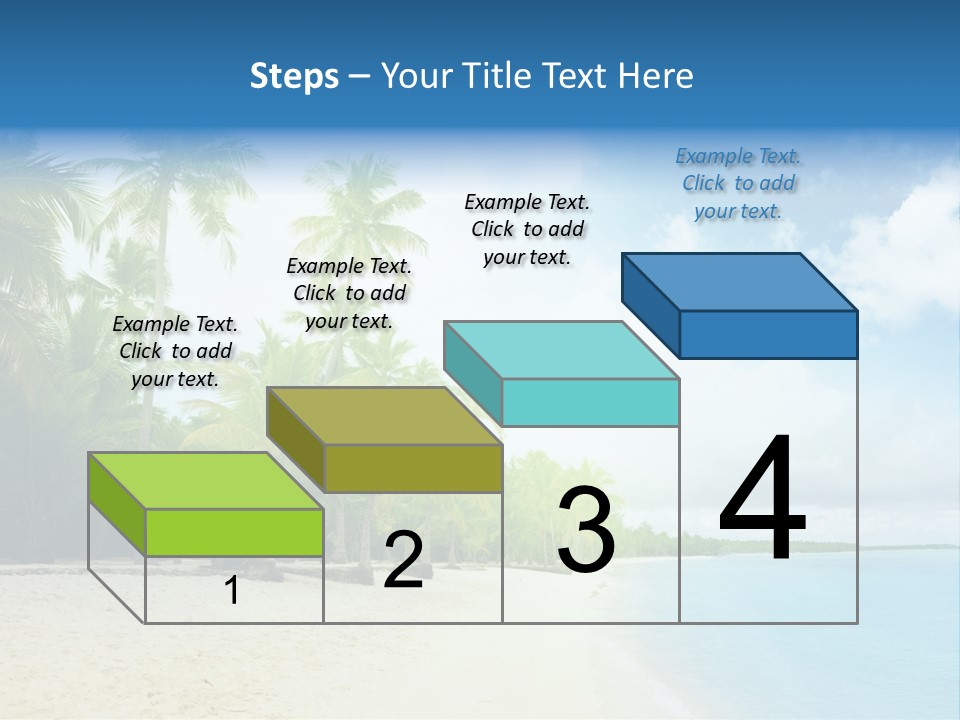 Steps – Your Title Text Here

Example Text. Click to add your text.

Example Text. Click to add your text.

Example Text. Click to add your text.

Example Text. Click to add your text.

1

2

3

4